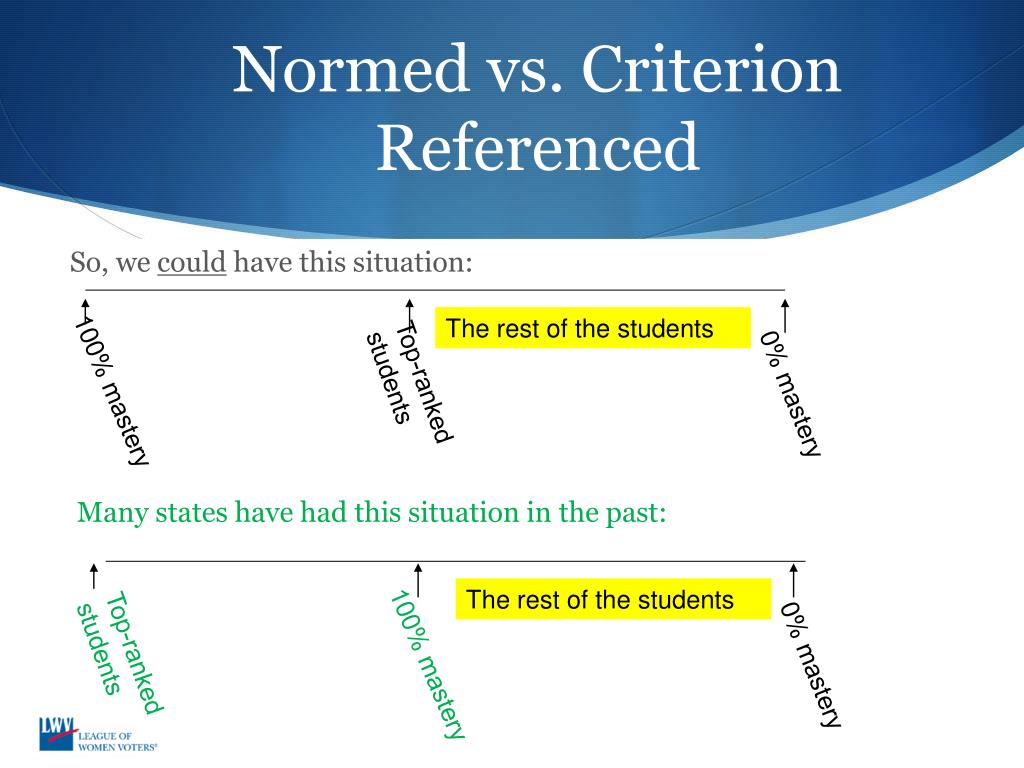 Normed vs. Criterion Referenced

So, we could have this situation:

100% mastery

Top-ranked students

The rest of the students

0% mastery

Many states have had this situation in the past:

Top-ranked students

100% mastery

The rest of the students

0% mastery

LWV LEAGUE OF WOMEN VOTERS®